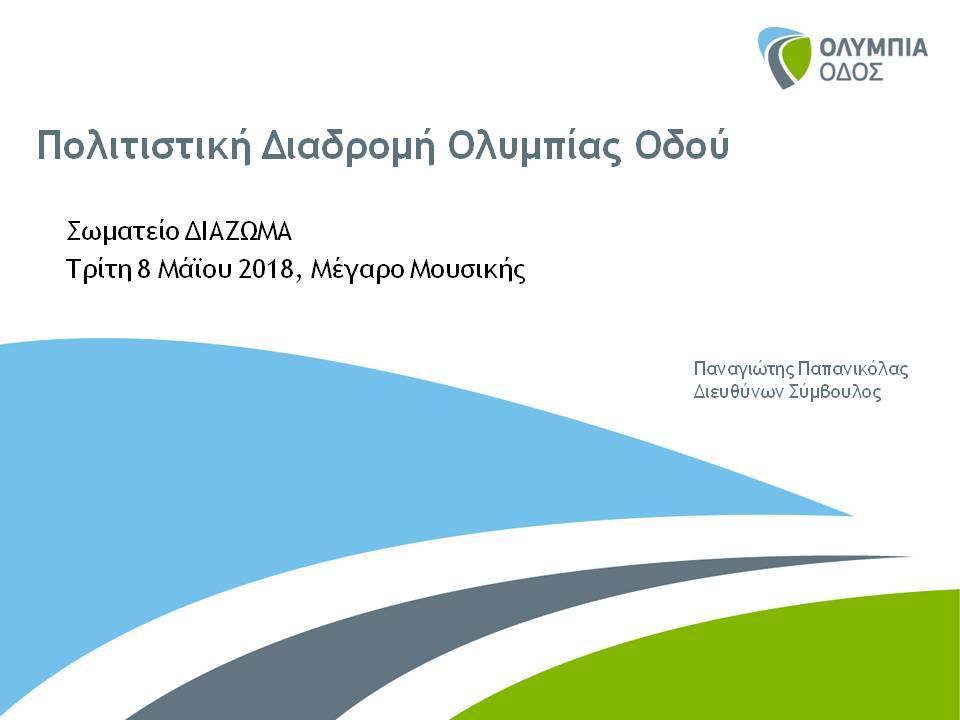 ΟΛΥΜΠΙΑ ΟΔΟΣ

Πολιτιστική Διαδρομή Ολυμπίας Οδού

Σωματείο ΔΙΑΖΩΜΑ
Τρίτη 8 Μάϊου 2018, Μέγαρο Μουσικής

Παναγιώτης Παπανικόλας
Διευθύνων Σύμβουλος